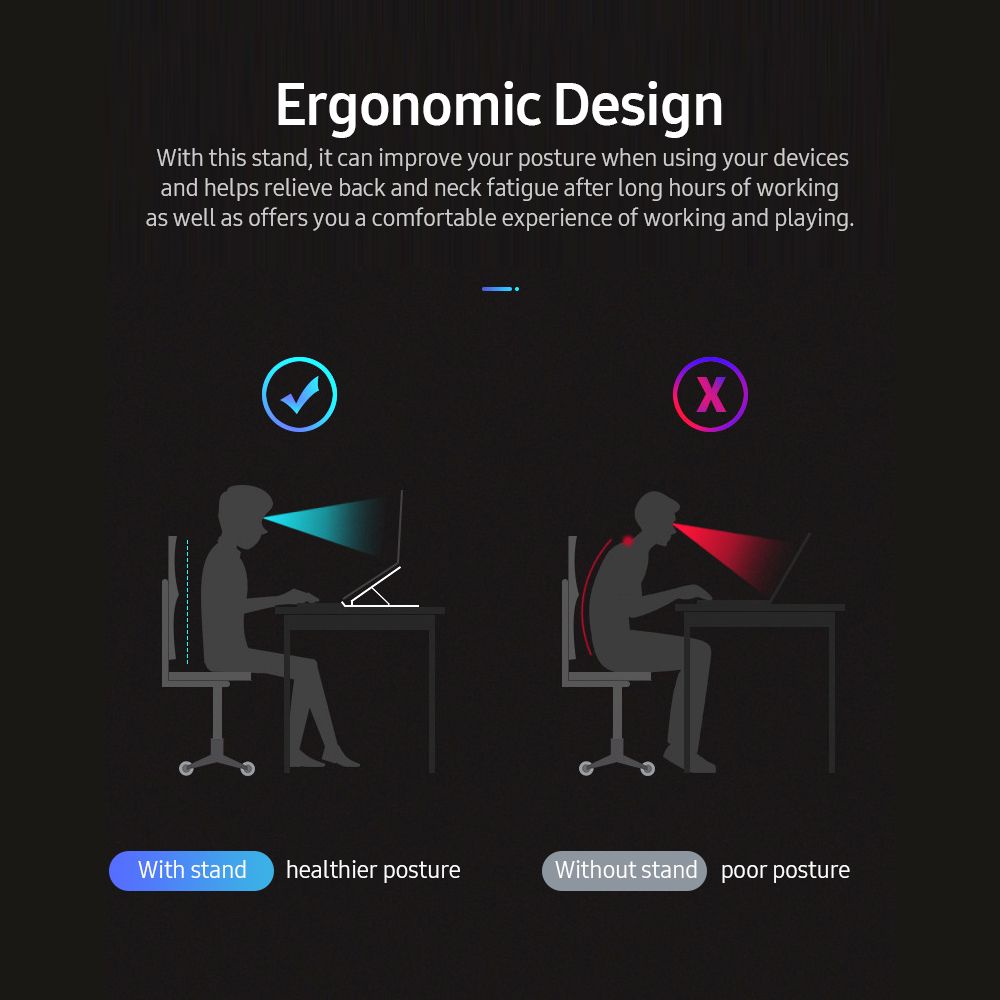 Ergonomic Design

With this stand, it can improve your posture when using your devices and helps relieve back and neck fatigue after long hours of working as well as offers you a comfortable experience of working and playing.

X

With stand healthier posture

Without stand poor posture